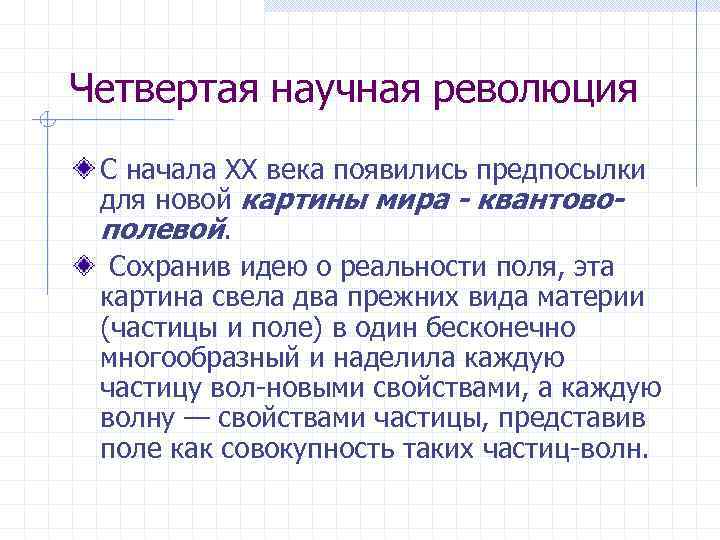 Четвертая научная революция

С начала XX века появились предпосылки для новой картины мира - квантово-полевой.

Сохранив идею о реальности поля, эта картина свела два прежних вида материи (частицы и поле) в один бесконечно многообразный и наделила каждую частицу вол-новыми свойствами, а каждую волну — свойствами частицы, представив поле как совокупность таких частиц-волн.